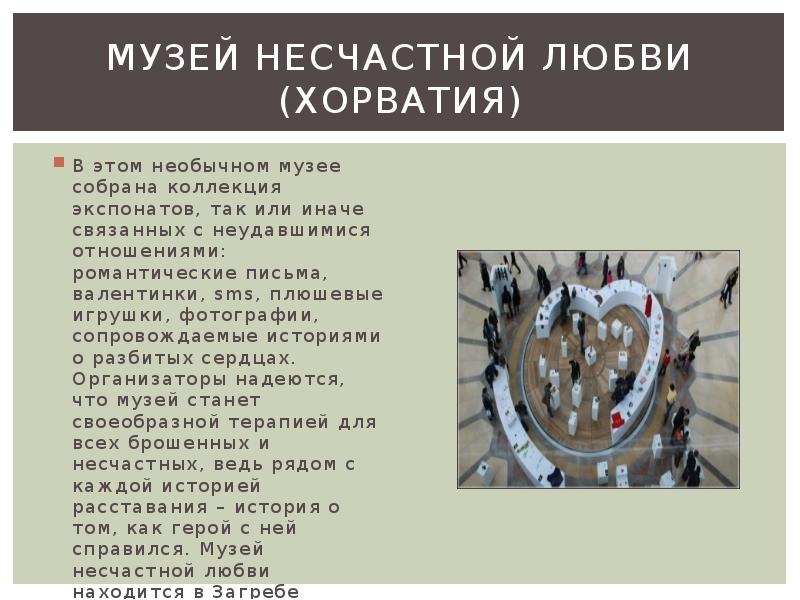 МУЗЕЙ НЕСЧАСТНОЙ ЛЮБВИ (ХОРВАТИЯ)

В этом необычном музее собрана коллекция экспонатов, так или иначе связанных с неудавшимися отношениями: романтические письма, валентинки, sms, плюшевые игрушки, фотографии, сопровождаемые историями о разбитых сердцах. Организаторы надеются, что музей станет своеобразной терапией для всех брошенных и несчастных, ведь рядом с каждой историей расставания – история о том, как герой с ней справился. Музей несчастной любви находится в Загребе